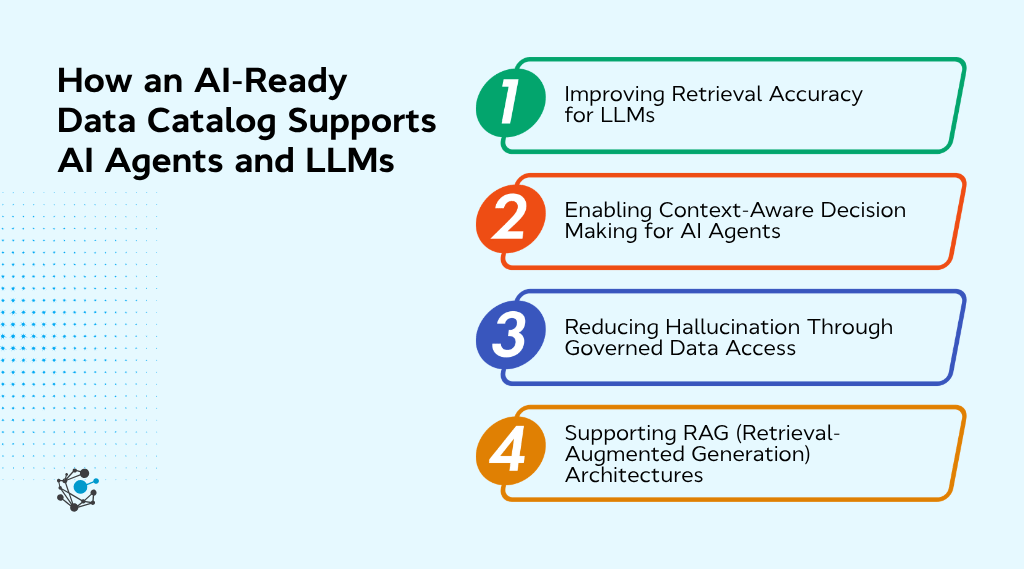 How an AI-Ready Data Catalog Supports AI Agents and LLMs

1
Improving Retrieval Accuracy for LLMs

2
Enabling Context-Aware Decision Making for AI Agents

3
Reducing Hallucination Through Governed Data Access

4
Supporting RAG (Retrieval-Augmented Generation) Architectures